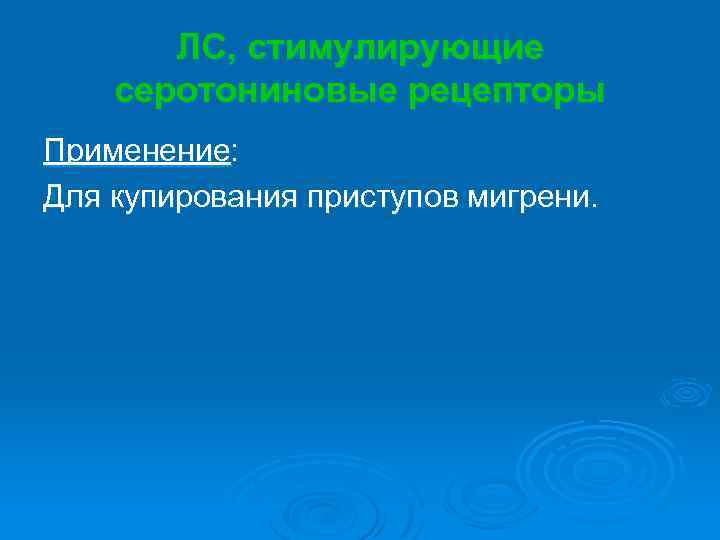 ЛС, стимулирующие серотониновые рецепторы

Применение:

Для купирования приступов мигрени.